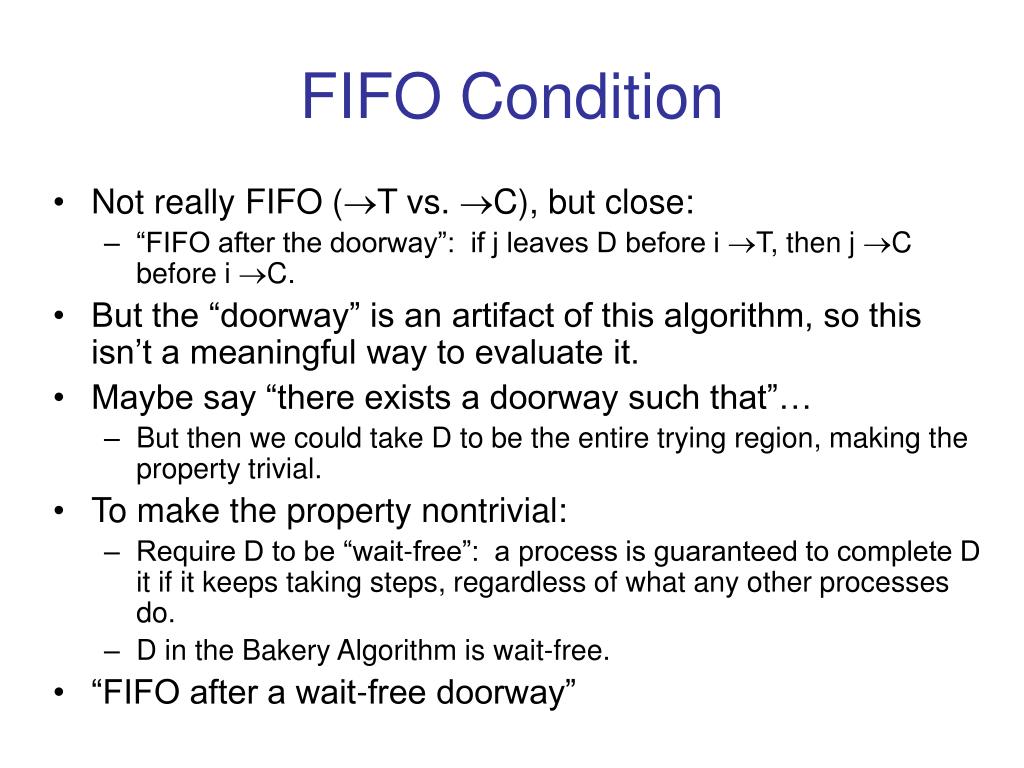 FIFO Condition

• Not really FIFO ($\rightarrow$T vs. $\rightarrow$C), but close:
– “FIFO after the doorway”: if j leaves D before i $\rightarrow$T, then j $\rightarrow$C before i $\rightarrow$C.
• But the “doorway” is an artifact of this algorithm, so this isn’t a meaningful way to evaluate it.
• Maybe say “there exists a doorway such that”…
– But then we could take D to be the entire trying region, making the property trivial.
• To make the property nontrivial:
– Require D to be “wait-free”: a process is guaranteed to complete D it if it keeps taking steps, regardless of what any other processes do.
– D in the Bakery Algorithm is wait-free.
• “FIFO after a wait-free doorway”